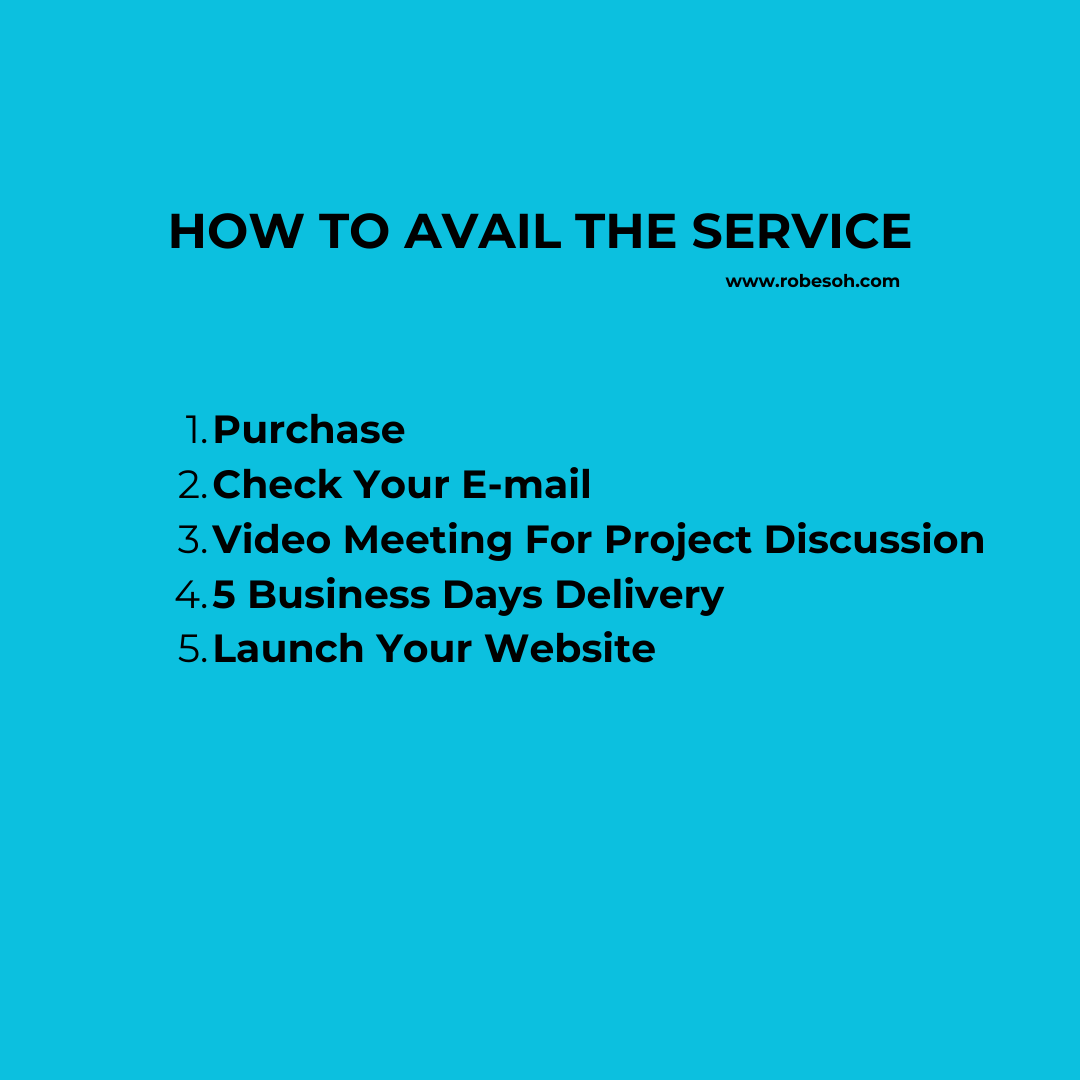 HOW TO AVAIL THE SERVICE

www.robesoh.com

1. Purchase
2. Check Your E-mail
3. Video Meeting For Project Discussion
4. 5 Business Days Delivery
5. Launch Your Website